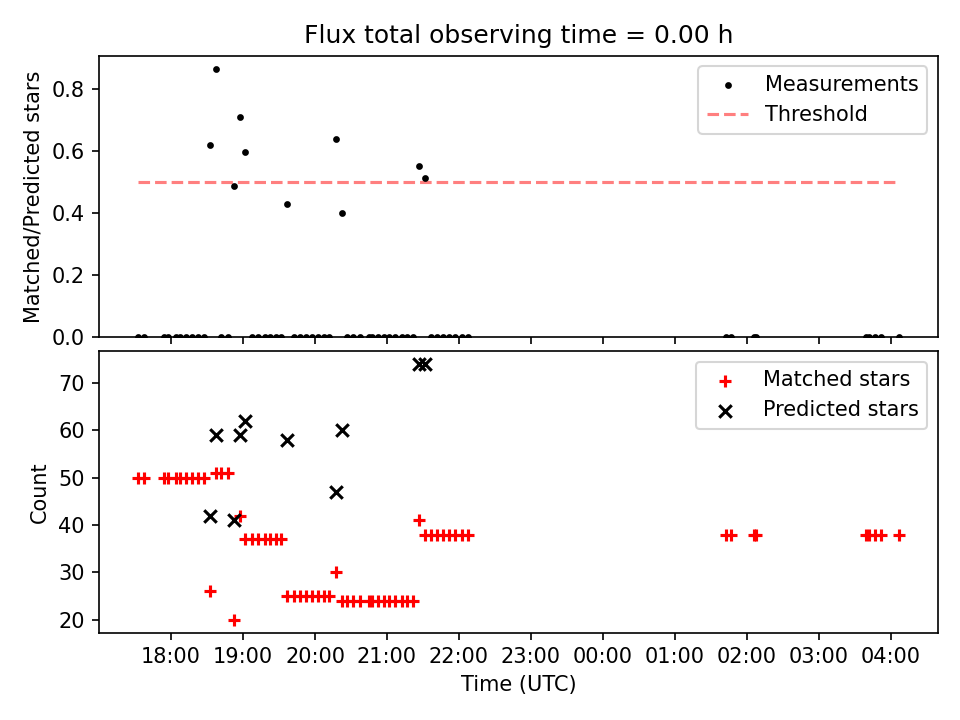 Flux total observing time = 0.00 h

Matched/Predicted stars

0.8
0.6
0.4
0.2
0.0

Measurements
Threshold

Count

70
60
50
40
30
20

Matched stars
Predicted stars

18:00
19:00
20:00
21:00
22:00
23:00
00:00
01:00
02:00
03:00
04:00

Time (UTC)